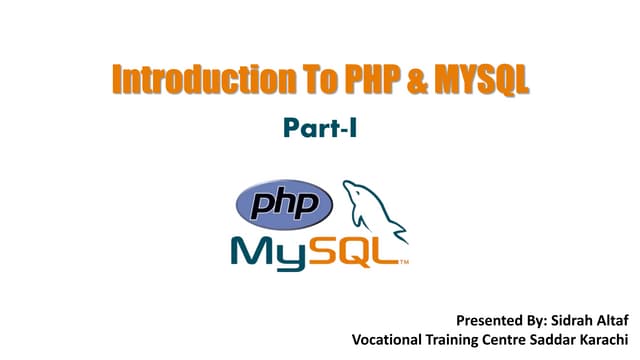 Introduction To PHP & MYSQL

Part-I

php

MySQL™

Presented By: Sidrah Altaf
Vocational Training Centre Saddar Karachi